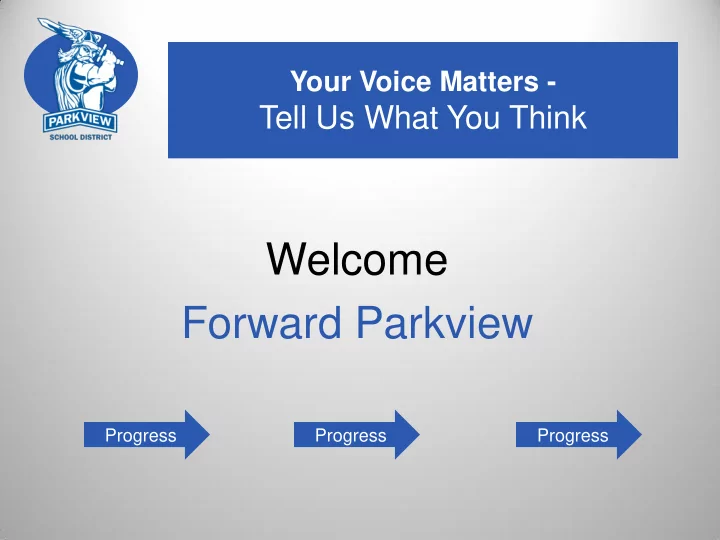 PARKVIEW
SCHOOL DISTRICT

Your Voice Matters -
Tell Us What You Think

Welcome
Forward Parkview

Progress
Progress
Progress